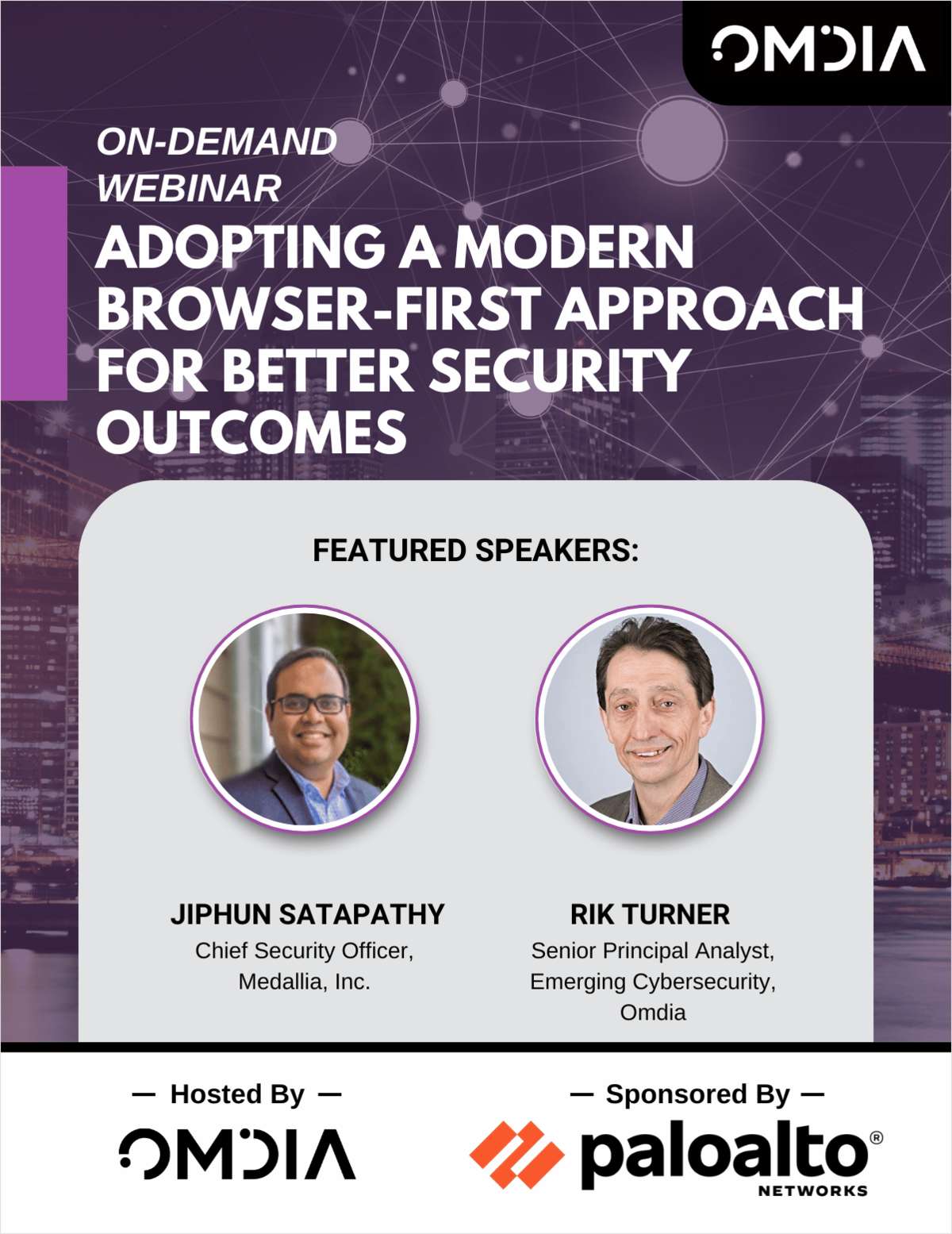 OMDIA

ON-DEMAND WEBINAR

ADOPTING A MODERN BROWSER-FIRST APPROACH FOR BETTER SECURITY OUTCOMES

FEATURED SPEAKERS:

JIPHUN SATAPATHY
Chief Security Officer, Medallia, Inc.

RIK TURNER
Senior Principal Analyst, Emerging Cybersecurity, Omdia

— Hosted By —
OMDIA

— Sponsored By —
paloalto®
NETWORKS